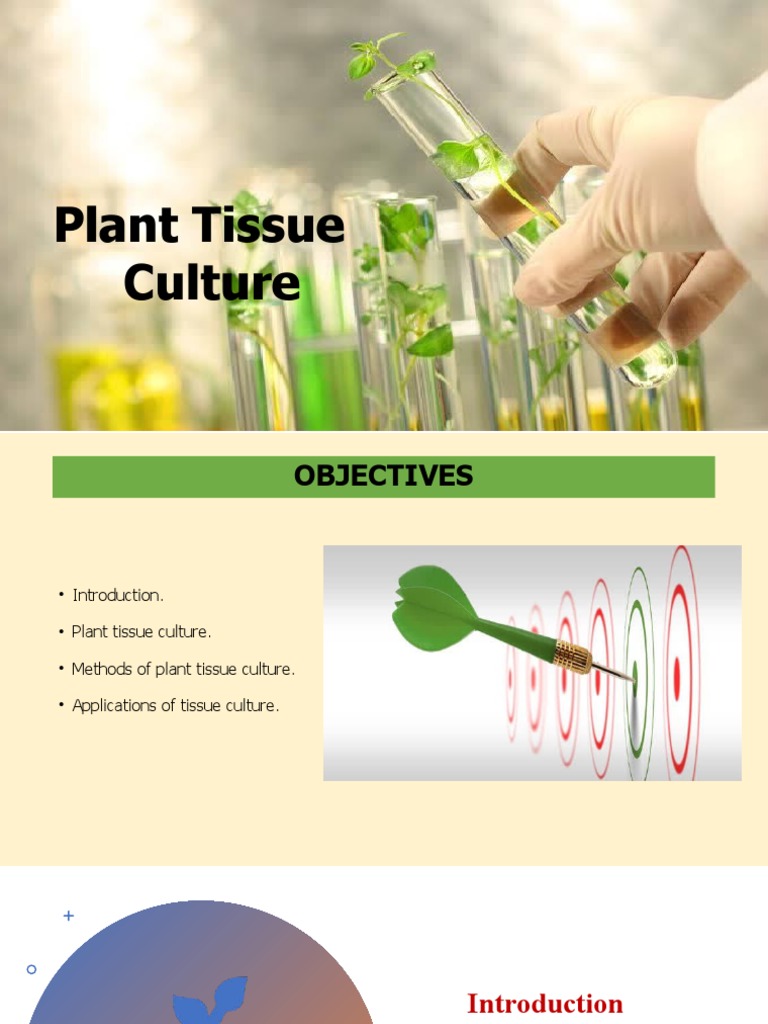 Plant Tissue Culture

OBJECTIVES

• Introduction.
• Plant tissue culture.
• Methods of plant tissue culture.
• Applications of tissue culture.

Introduction